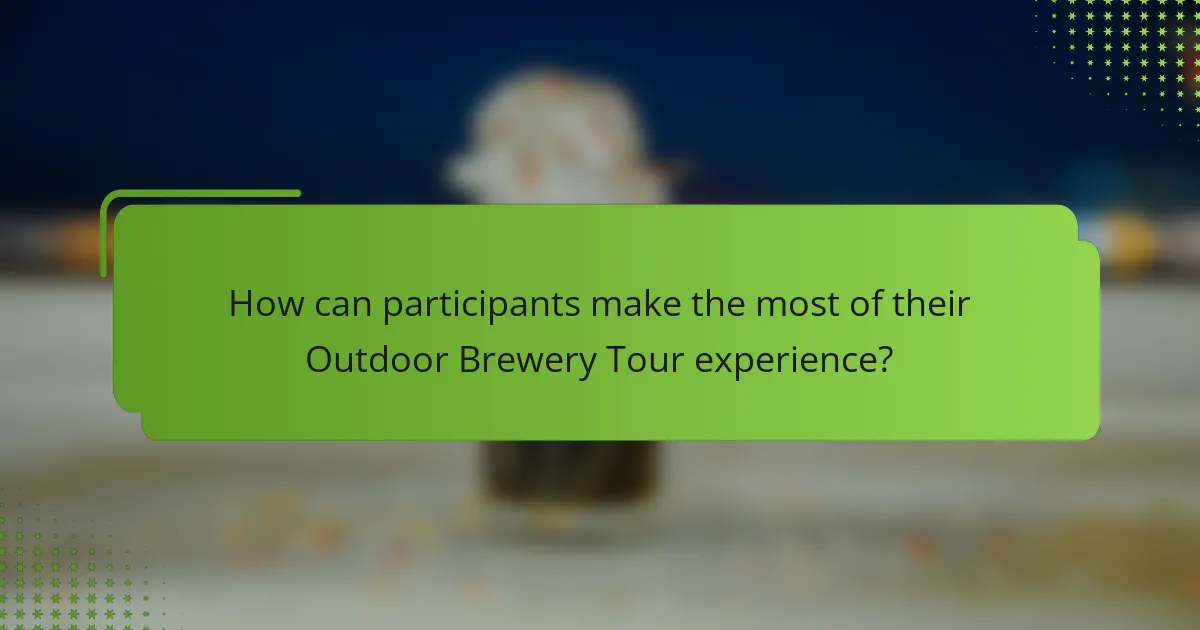 How can participants make the most of their Outdoor Brewery Tour experience?